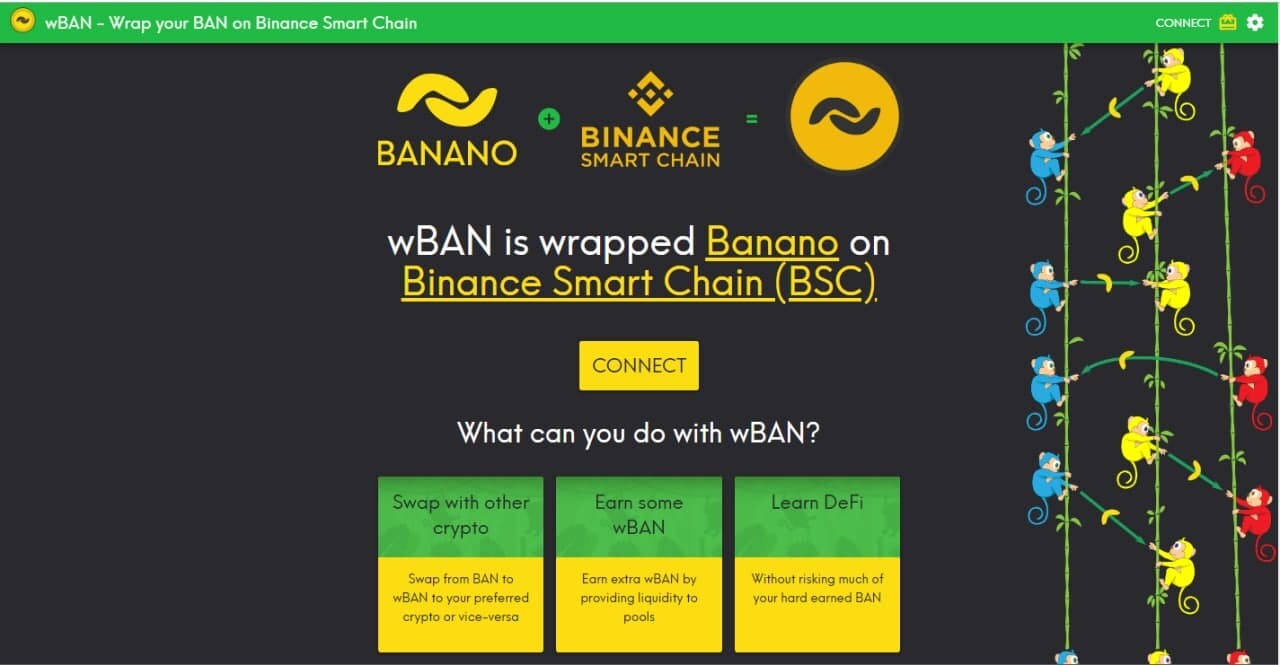 wBAN - Wrap your BAN on Binance Smart Chain

CONNECT

BANANO + BINANCE SMART CHAIN =

wBAN is wrapped Banano on Binance Smart Chain (BSC)

CONNECT

What can you do with wBAN?

Swap with other crypto

Swap from BAN to wBAN to your preferred crypto or vice-versa

Earn some wBAN

Earn extra wBAN by providing liquidity to pools

Learn DeFi

Without risking much of your hard earned BAN